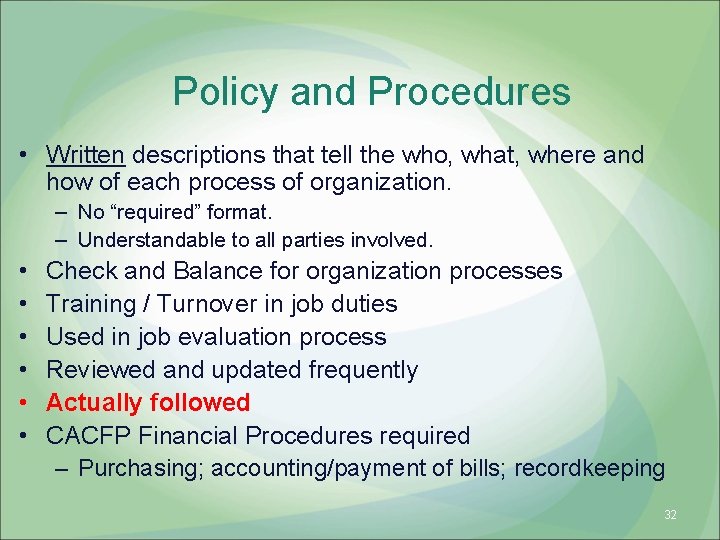 Policy and Procedures

• Written descriptions that tell the who, what, where and how of each process of organization.
– No “required” format.
– Understandable to all parties involved.
• Check and Balance for organization processes
• Training / Turnover in job duties
• Used in job evaluation process
• Reviewed and updated frequently
• Actually followed
• CACFP Financial Procedures required
– Purchasing; accounting/payment of bills; recordkeeping

32